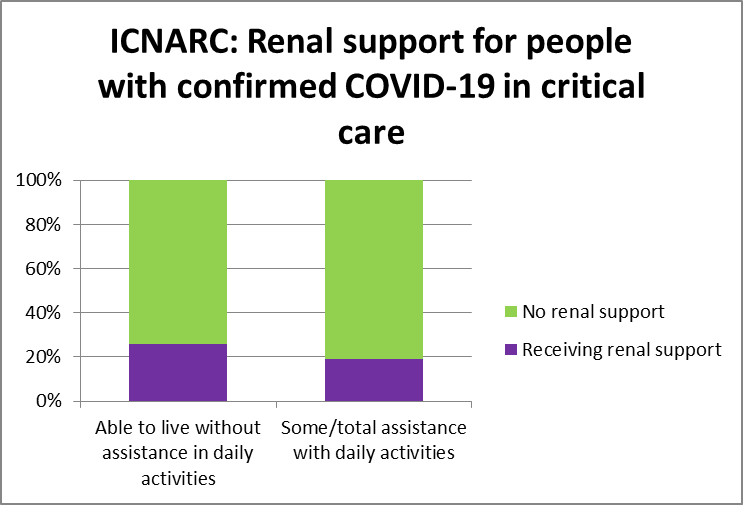 ICNARC: Renal support for people with confirmed COVID-19 in critical care

100%
80%
60%
40%
20%
0%

Able to live without assistance in daily activities

Some/total assistance with daily activities

No renal support
Receiving renal support